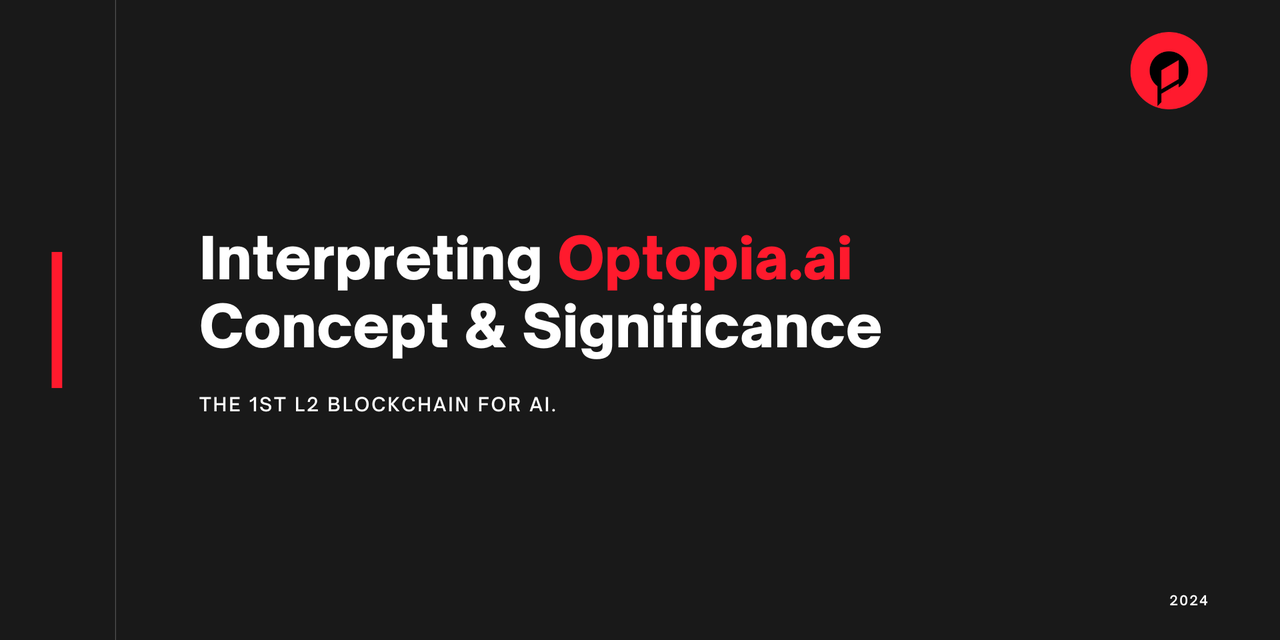 Interpreting Optopia.ai Concept & Significance

THE 1ST L2 BLOCKCHAIN FOR AI.

2024